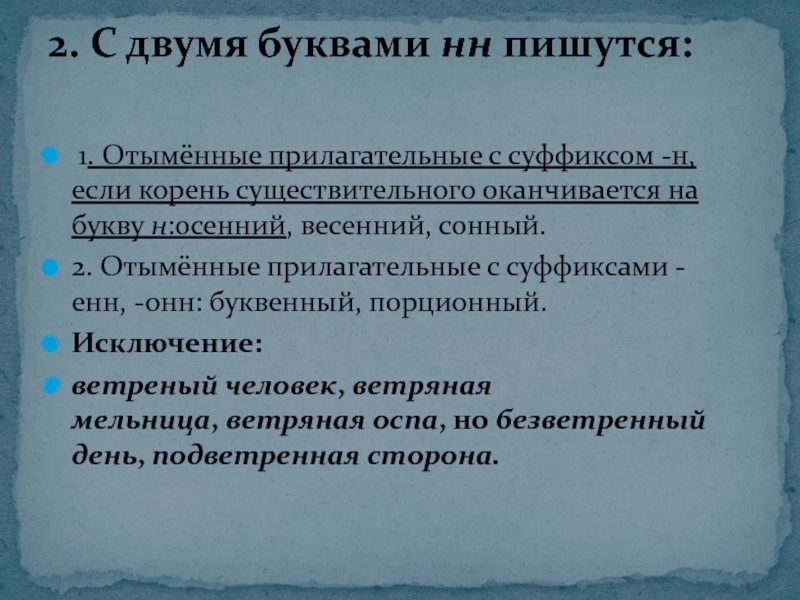 2. С двумя буквами нн пишутся:

1. Отымённые прилагательные с суффиксом -н, если корень существительного оканчивается на букву н:осенний, весенний, сонный.

2. Отымённые прилагательные с суффиксами -енн, -онн: буквенный, порционный.

Исключение:

ветреный человек, ветряная мельница, ветряная оспа, но безветренный день, подветренная сторона.